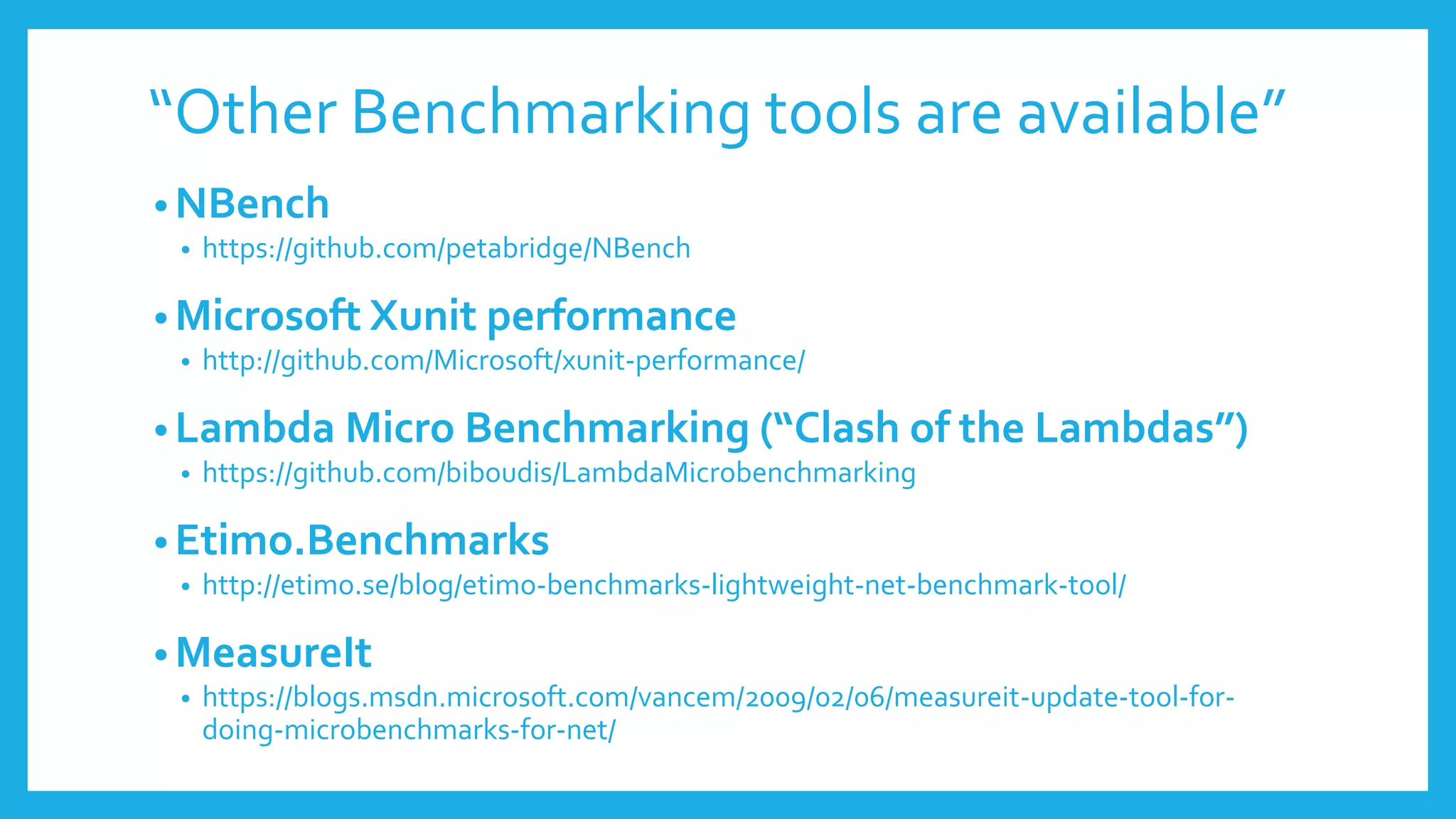 “Other Benchmarking tools are available”

• NBench
  • https://github.com/petabridge/NBench
• Microsoft Xunit performance
  • http://github.com/Microsoft/xunit-performance/
• Lambda Micro Benchmarking (“Clash of the Lambdas”)
  • https://github.com/biboudis/LambdaMicrobenchmarking
• Etimo.Benchmarks
  • http://etimo.se/blog/etimo-benchmarks-lightweight-net-benchmark-tool/
• MeasureIt
  • https://blogs.msdn.microsoft.com/vancem/2009/02/06/measureit-update-tool-for-doing-microbenchmarks-for-net/